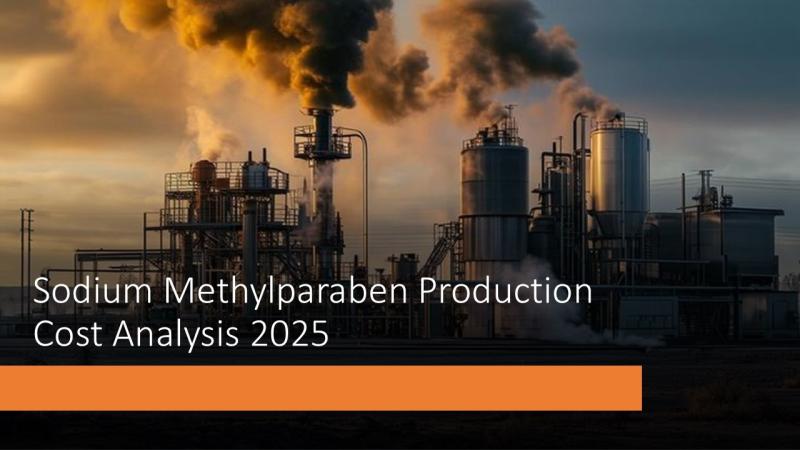 Sodium Methylparaben Production Cost Analysis 2025